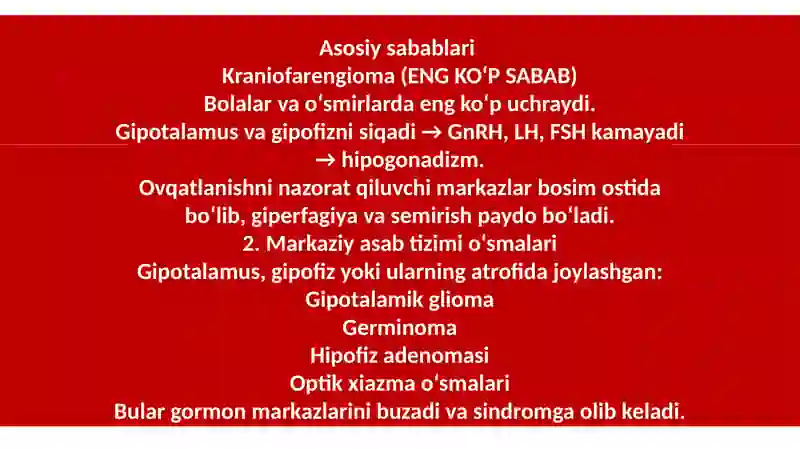 Asosiy sabablari
Kraniofarengioma (ENG KOʻP SABAB)
Bolalar va oʻsmirlarda eng koʻp uchraydi.
Gipotalamus va gipofizni siqadi → GnRH, LH, FSH kamayadi → hipogonadizm.
Ovqatlanishni nazorat qiluvchi markazlar bosim ostida boʻlib, giperfagiya va semirish paydo boʻladi.
2. Markaziy asab tizimi oʻsmalari
Gipotalamus, gipofiz yoki ularning atrofida joylashgan:
Gipotalamik glioma
Germinoma
Hipofiz adenomasi
Optik xiazma oʻsmalari
Bular gormon markazlarini buzadi va sindromga olib keladi.